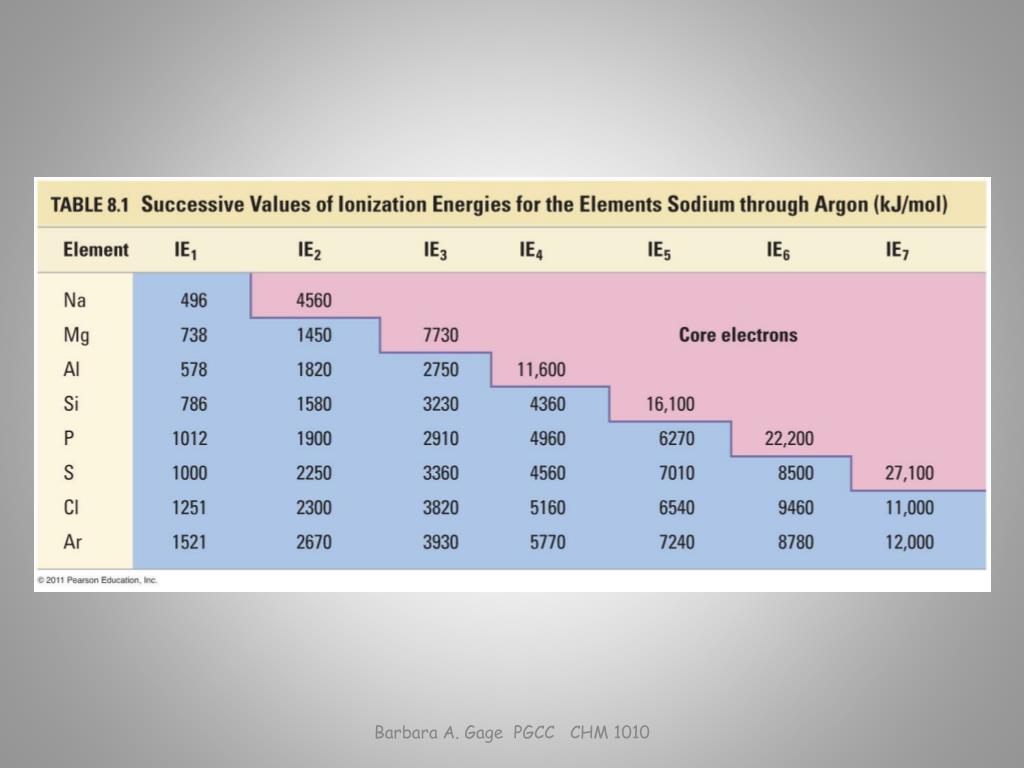 TABLE 8.1 Successive Values of Ionization Energies for the Elements Sodium through Argon (kJ/mol)

| Element | $IE_1$ | $IE_2$ | $IE_3$ | $IE_4$ | $IE_5$ | $IE_6$ | $IE_7$ |
|---|---|---|---|---|---|---|---|
| Na | 496 | 4560 | | | | | |
| Mg | 738 | 1450 | 7730 | | Core electrons | | |
| Al | 578 | 1820 | 2750 | 11,600 | | | |
| Si | 786 | 1580 | 3230 | 4360 | 16,100 | | |
| P | 1012 | 1900 | 2910 | 4960 | 6270 | 22,200 | |
| S | 1000 | 2250 | 3360 | 4560 | 7010 | 8500 | 27,100 |
| Cl | 1251 | 2300 | 3820 | 5160 | 6540 | 9460 | 11,000 |
| Ar | 1521 | 2670 | 3930 | 5770 | 7240 | 8780 | 12,000 |

© 2011 Pearson Education, Inc.

Barbara A. Gage PGCC CHM 1010